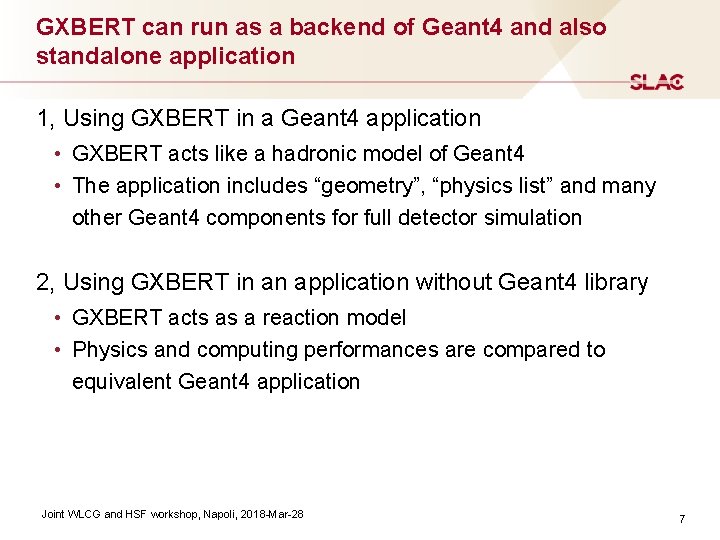 GXBERT can run as a backend of Geant4 and also standalone application

SLAC

1, Using GXBERT in a Geant4 application

• GXBERT acts like a hadronic model of Geant4
• The application includes “geometry”, “physics list” and many other Geant4 components for full detector simulation

2, Using GXBERT in an application without Geant4 library

• GXBERT acts as a reaction model
• Physics and computing performances are compared to equivalent Geant4 application

Joint WLCG and HSF workshop, Napoli, 2018-Mar-28

7